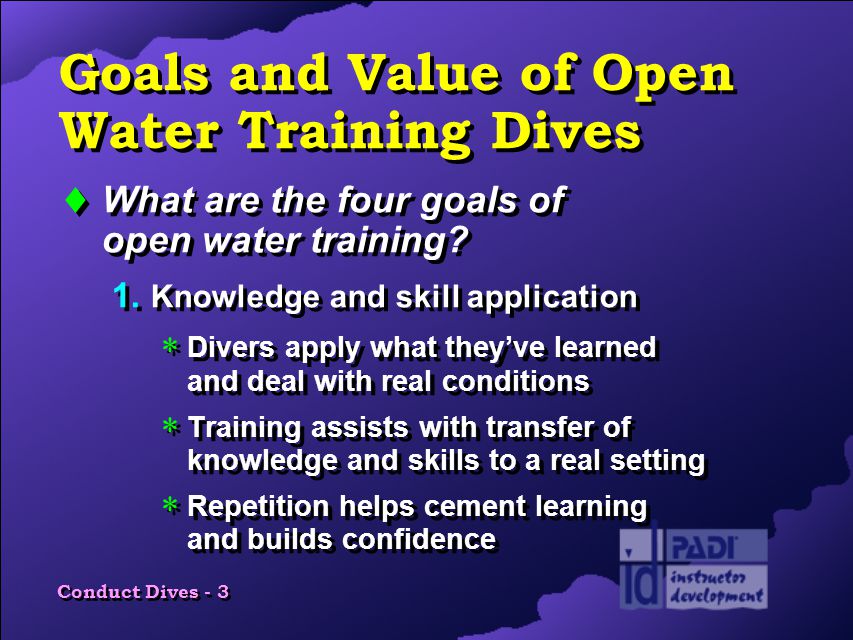 Goals and Value of Open Water Training Dives

♦ What are the four goals of open water training?

1. Knowledge and skill application

* Divers apply what they've learned and deal with real conditions

* Training assists with transfer of knowledge and skills to a real setting

* Repetition helps cement learning and builds confidence

Conduct Dives - 3

id PADI instructor development